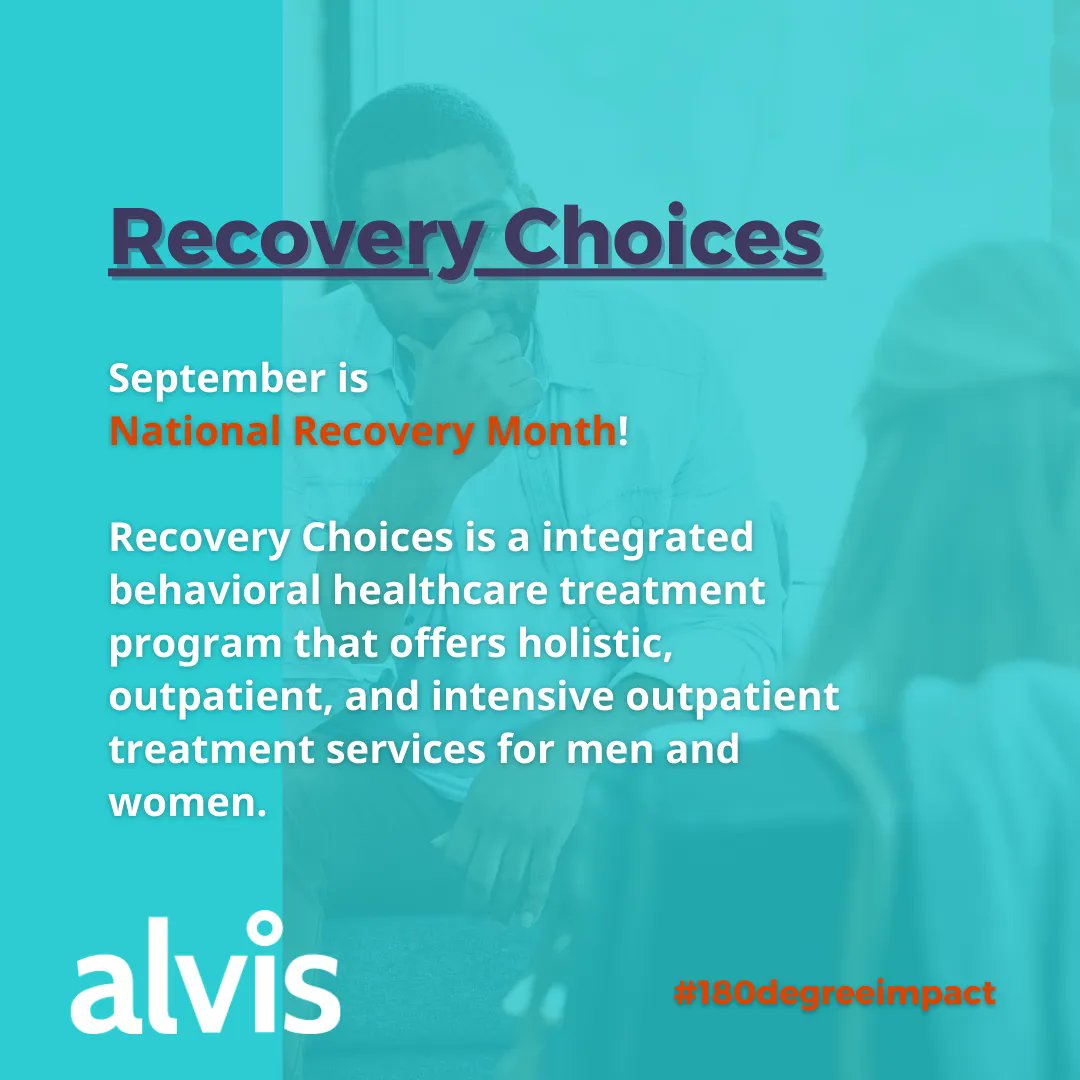 Recovery Choices

September is National Recovery Month!

Recovery Choices is a integrated behavioral healthcare treatment program that offers holistic, outpatient, and intensive outpatient treatment services for men and women.

alvis

#180degreeimpact